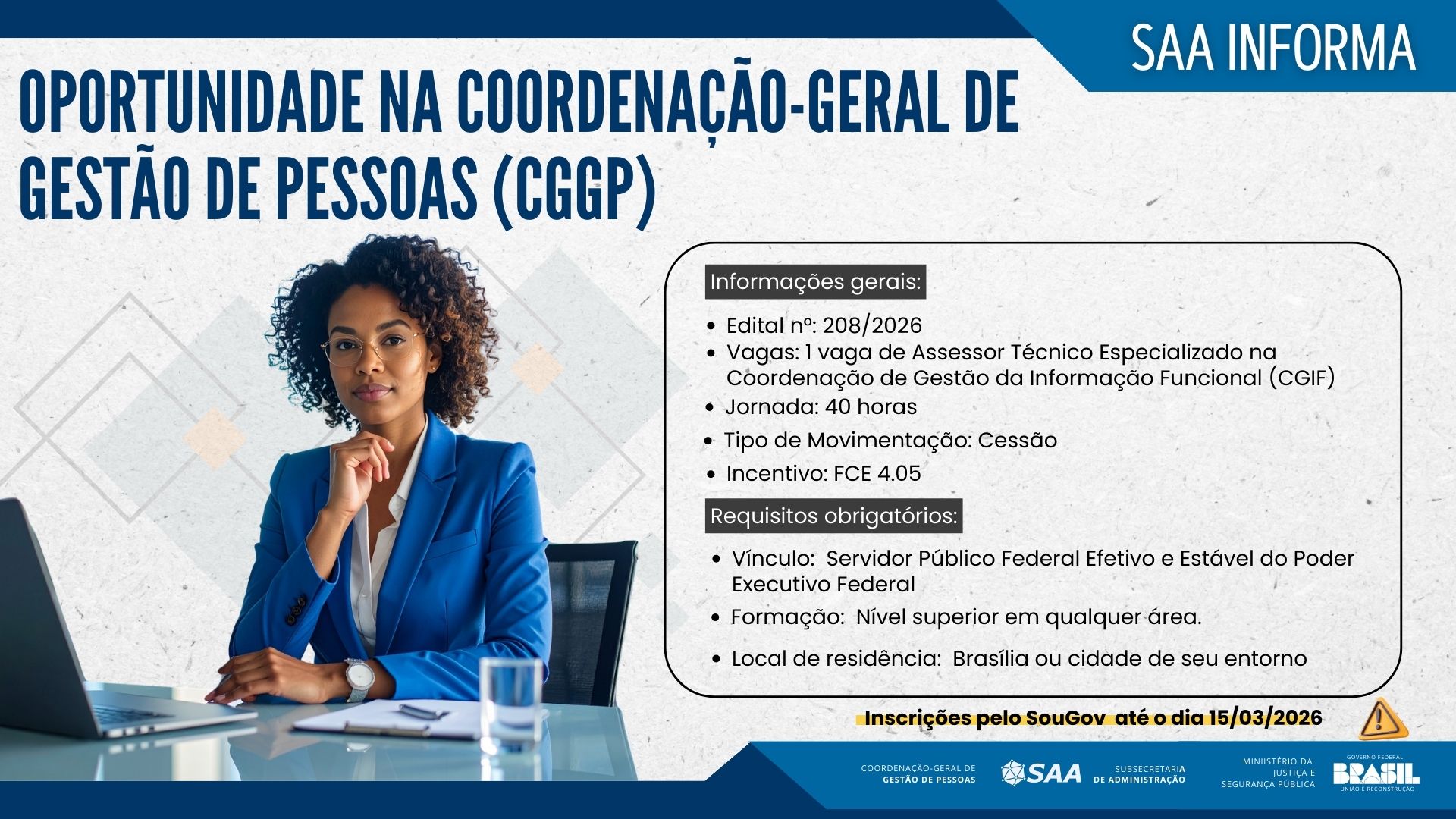 SAA INFORMA

OPORTUNIDADE NA COORDENAÇÃO-GERAL DE GESTÃO DE PESSOAS (CGGP)

Informações gerais:

- Edital nº: 208/2026
- Vagas: 1 vaga de Assessor Técnico Especializado na Coordenação de Gestão da Informação Funcional (CGIF)
- Jornada: 40 horas
- Tipo de Movimentação: Cessão
- Incentivo: FCE 4.05

Requisitos obrigatórios:

- Vínculo: Servidor Público Federal Efetivo e Estável do Poder Executivo Federal
- Formação: Nível superior em qualquer área.
- Local de residência: Brasília ou cidade de seu entorno

Inscrições pelo SouGov até o dia 15/03/2026

COORDENAÇÃO-GERAL DE GESTÃO DE PESSOAS
SAA
SUBSECRETARIA DE ADMINISTRAÇÃO
MINISTÉRIO DA JUSTIÇA E SEGURANÇA PÚBLICA
GOVERNO FEDERAL BRASIL UNIÃO E RECONSTRUÇÃO